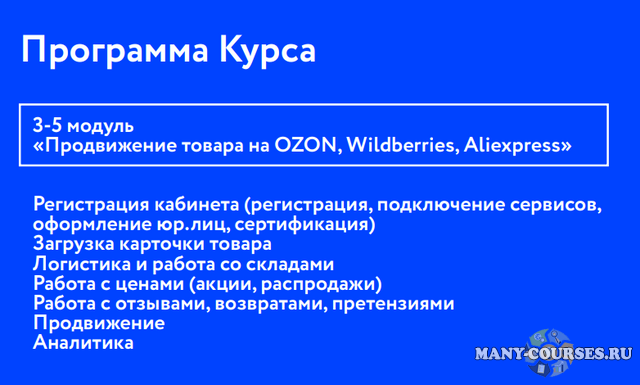 Программа Курса

3-5 модуль
«Продвижение товара на OZON, Wildberries, Aliexpress»

Регистрация кабинета (регистрация, подключение сервисов, оформление юр.лиц, сертификация)
Загрузка карточки товара
Логистика и работа со складами
Работа с ценами (акции, распродажи)
Работа с отзывами, возвратами, претензиями
Продвижение
Аналитика

MANY-COURSES.RU